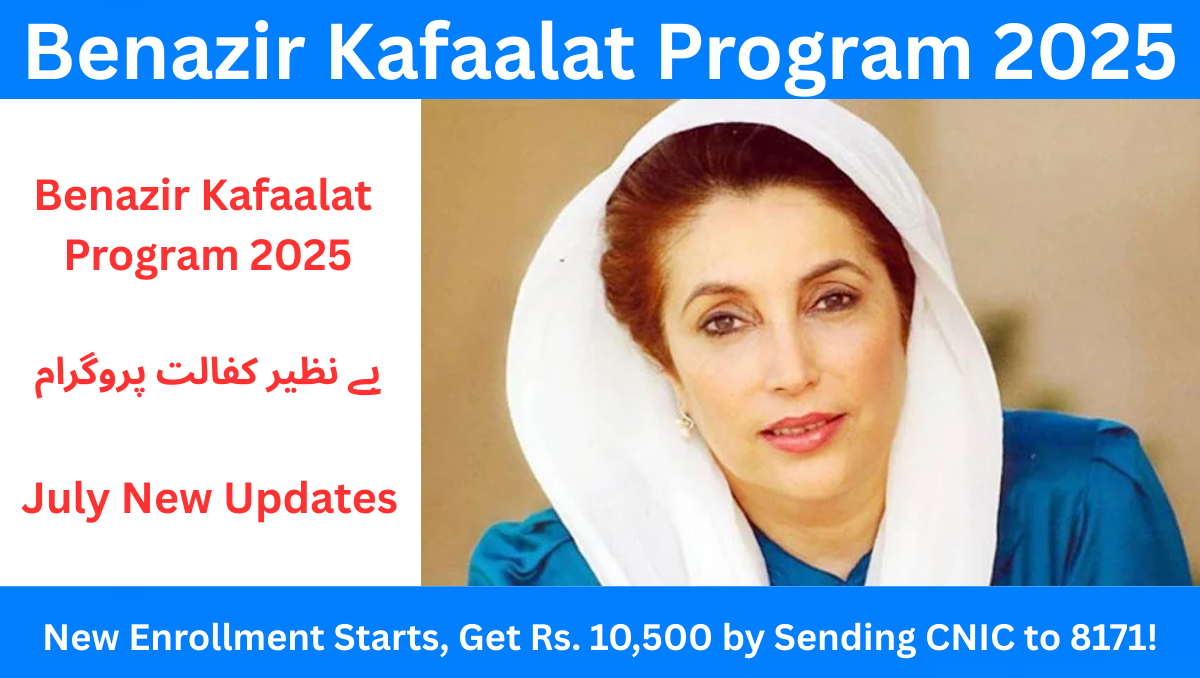 Benazir Kafaalat Program 2025

Benazir Kafaalat Program 2025

بے نظیر کفالت پروگرام

July New Updates

New Enrollment Starts, Get Rs. 10,500 by Sending CNIC to 8171!